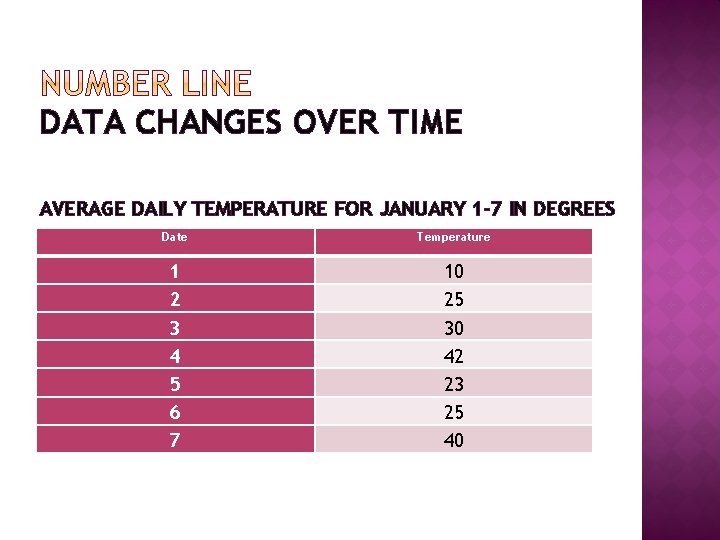 NUMBER LINE
DATA CHANGES OVER TIME

AVERAGE DAILY TEMPERATURE FOR JANUARY 1-7 IN DEGREES

| Date | Temperature |
|---|---|
| 1 | 10 |
| 2 | 25 |
| 3 | 30 |
| 4 | 42 |
| 5 | 23 |
| 6 | 25 |
| 7 | 40 |